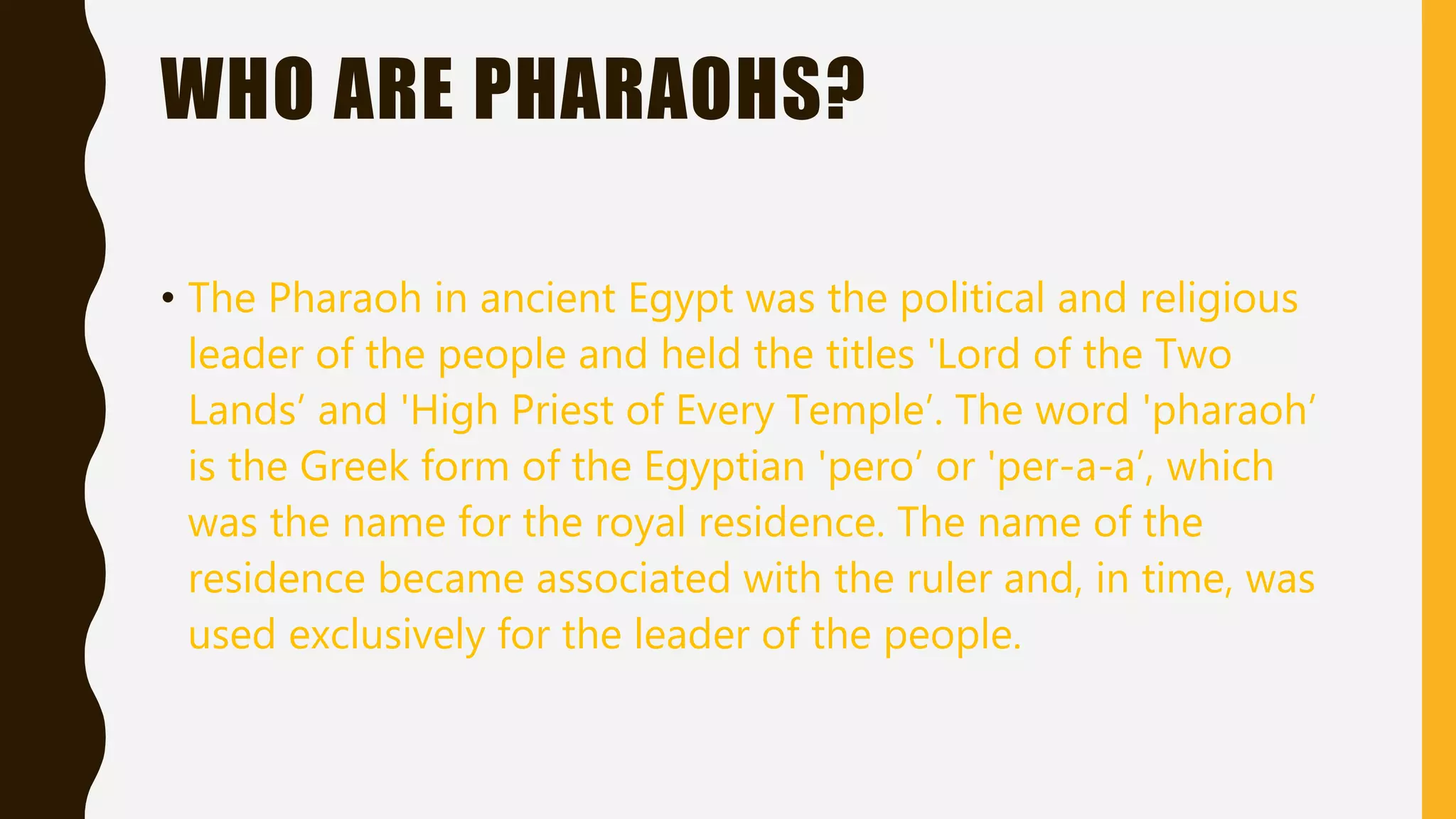 WHO ARE PHARAOHS?

• The Pharaoh in ancient Egypt was the political and religious leader of the people and held the titles 'Lord of the Two Lands’ and 'High Priest of Every Temple’. The word 'pharaoh’ is the Greek form of the Egyptian 'pero’ or 'per-a-a’, which was the name for the royal residence. The name of the residence became associated with the ruler and, in time, was used exclusively for the leader of the people.